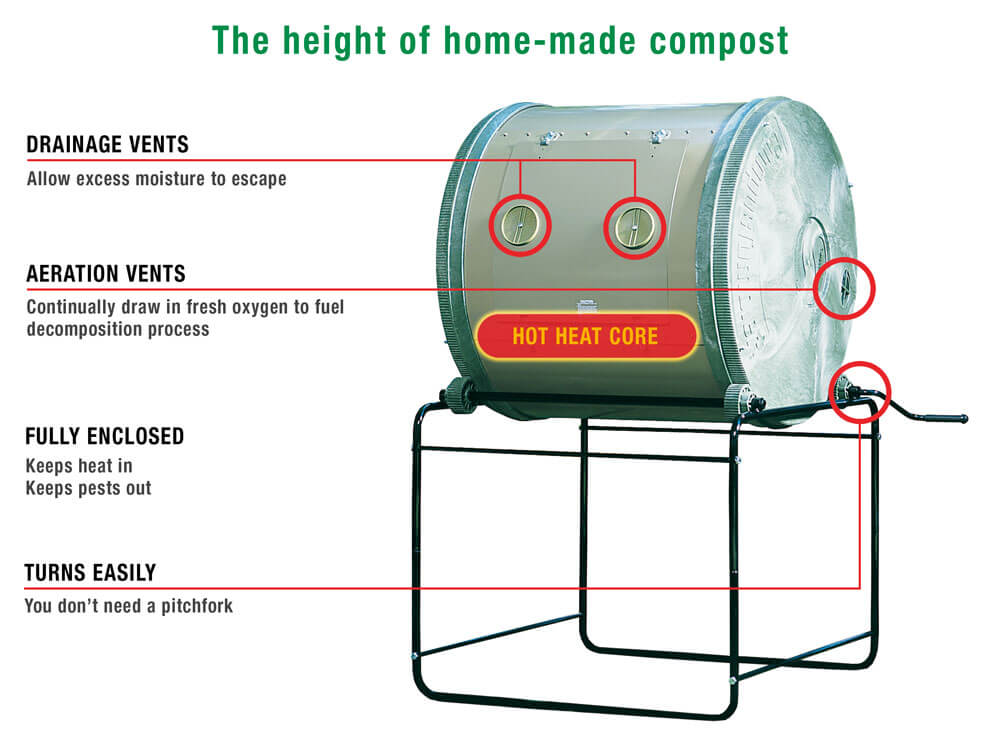 The height of home-made compost

DRAINAGE VENTS
Allow excess moisture to escape

AERATION VENTS
Continually draw in fresh oxygen to fuel decomposition process

HOT HEAT CORE

FULLY ENCLOSED
Keeps heat in
Keeps pests out

TURNS EASILY
You don't need a pitchfork